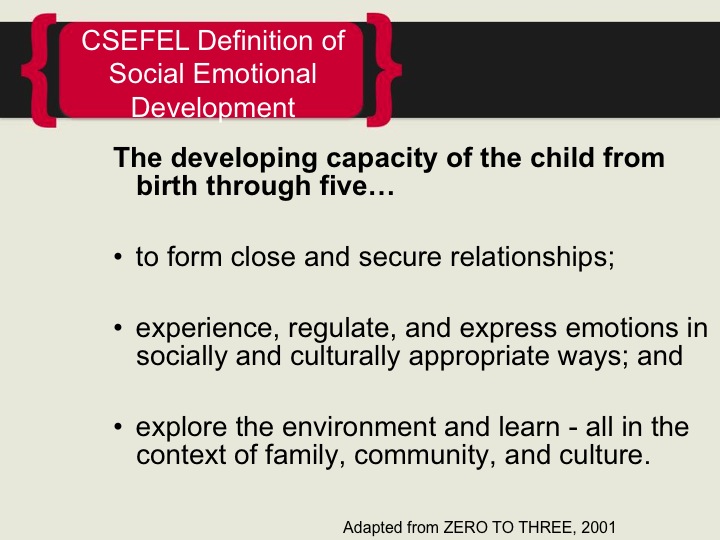 CSEFEL Definition of Social Emotional Development

The developing capacity of the child from birth through five…

• to form close and secure relationships;

• experience, regulate, and express emotions in socially and culturally appropriate ways; and

• explore the environment and learn - all in the context of family, community, and culture.

Adapted from ZERO TO THREE, 2001